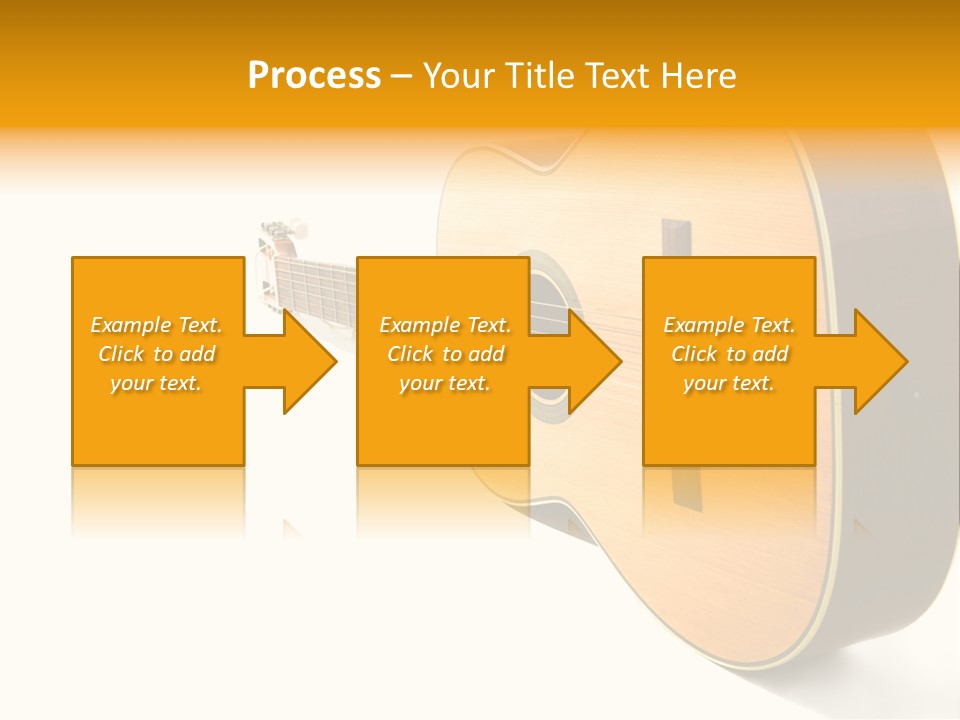 Process – Your Title Text Here

Example Text. Click to add your text.

Example Text. Click to add your text.

Example Text. Click to add your text.